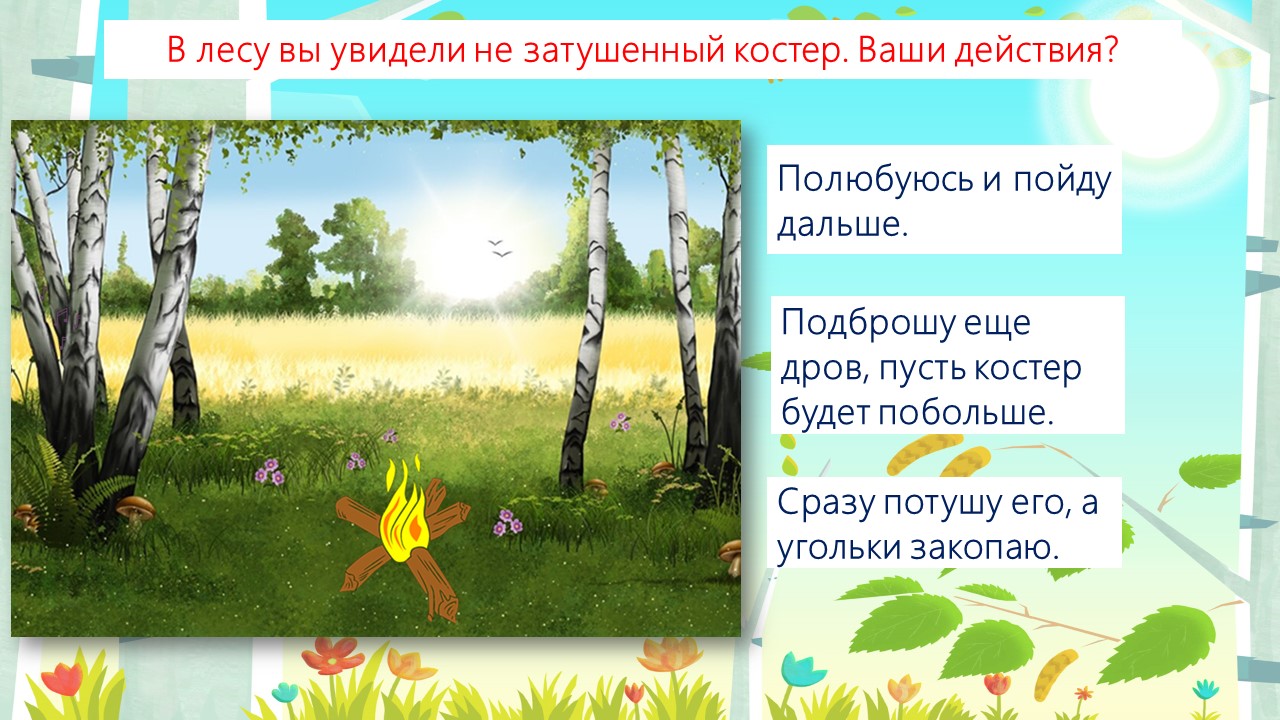 В лесу вы увидели не затушенный костер. Ваши действия?

Полюбуюсь и пойду дальше.

Подброшу еще дров, пусть костер будет побольше.

Сразу потушу его, а угольки закопаю.